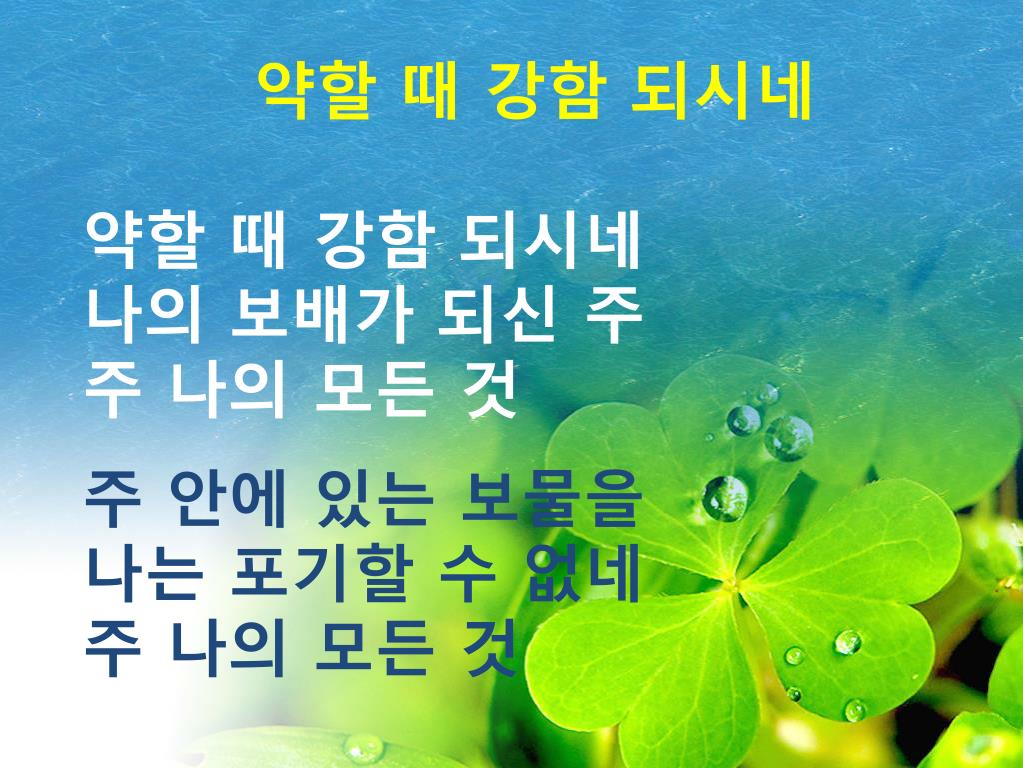 약할 때 강함 되시네

약할 때 강함 되시네
나의 보배가 되신 주
주 나의 모든 것

주 안에 있는 보물을
나는 포기할 수 없네
주 나의 모든 것